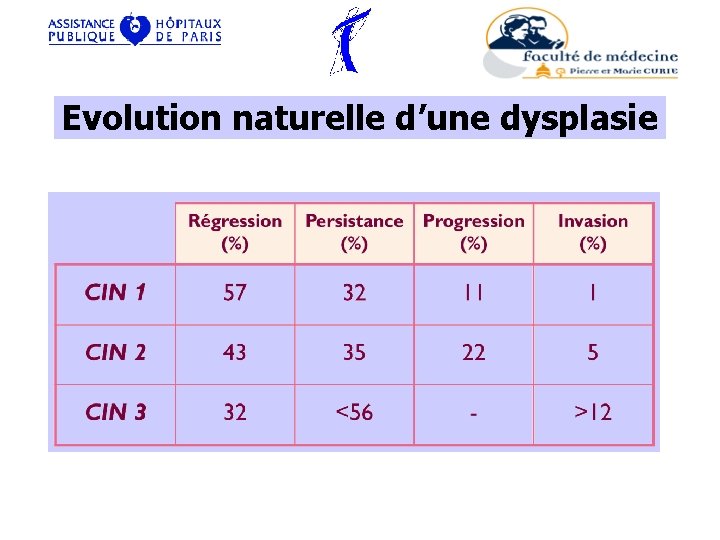 ASSISTANCE PUBLIQUE HÔPITAUX DE PARIS

faculté de médecine
Pierre et Marie CURIE

Evolution naturelle d'une dysplasie

| | Régression (%) | Persistance (%) | Progression (%) | Invasion (%) |
|---|---|---|---|---|
| CIN 1 | 57 | 32 | 11 | 1 |
| CIN 2 | 43 | 35 | 22 | 5 |
| CIN 3 | 32 | <56 | - | >12 |